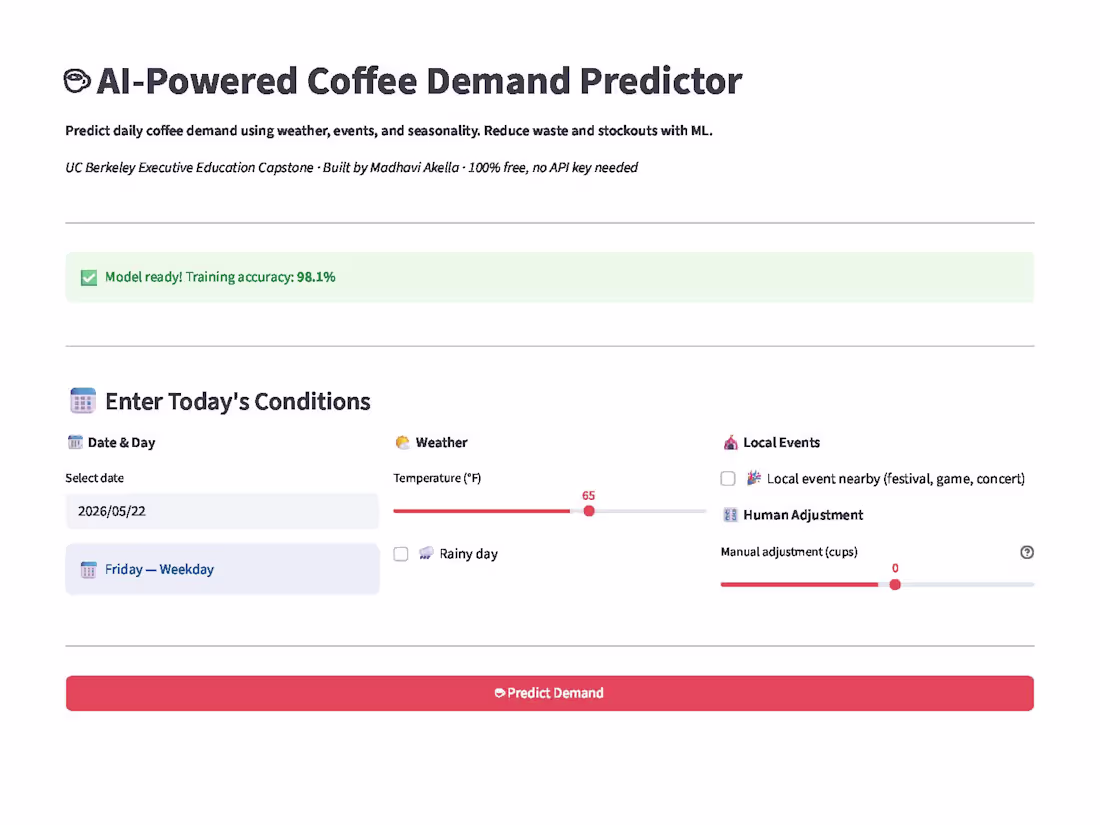 AI-Powered Coffee Demand Predictor

Predict daily coffee demand using weather, events, and seasonality. Reduce waste and stockouts with ML.

UC Berkeley Executive Education Capstone · Built by Madhavi Akella · 100% free, no API key needed

Model ready! Training accuracy: 98.1%

Enter Today's Conditions

Date & Day

Select date

2026/05/22

Friday — Weekday

Weather

Temperature (°F)

65

Rainy day

Local Events

Local event nearby (festival, game, concert)

Human Adjustment

Manual adjustment (cups)

0

Predict Demand